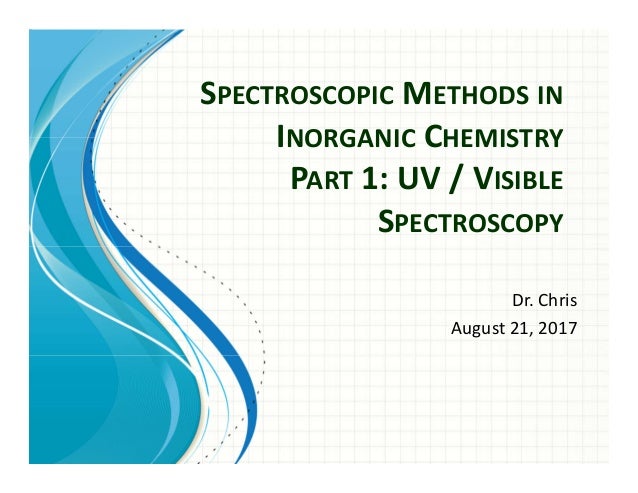 SPECTROSCOPIC METHODS IN INORGANIC CHEMISTRY PART 1: UV / VISIBLE SPECTROSCOPY

Dr. Chris
August 21, 2017